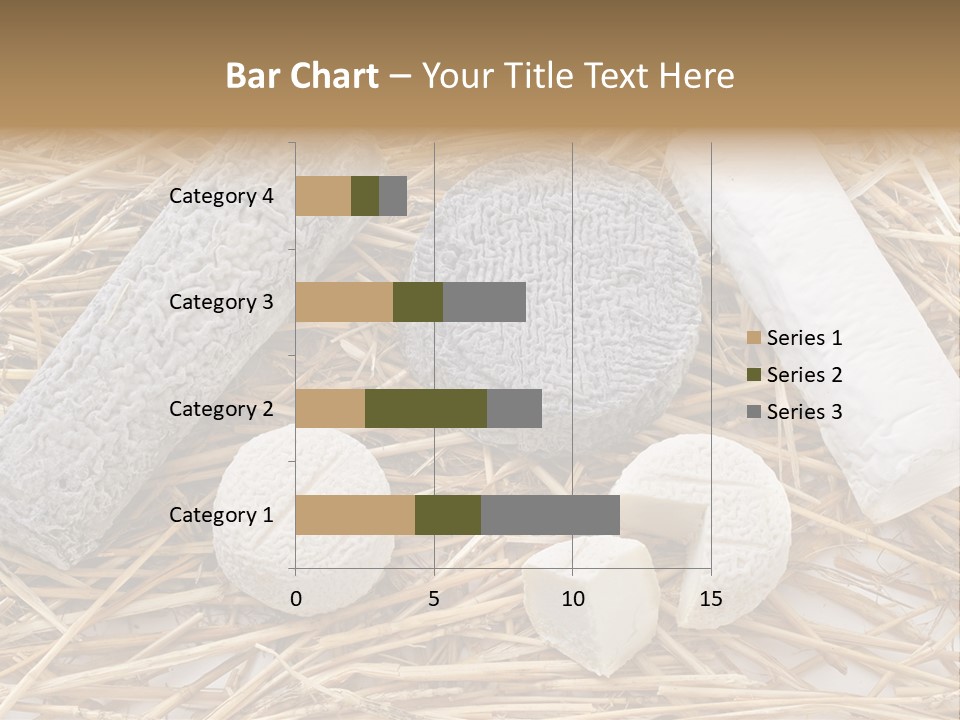 Bar Chart – Your Title Text Here

Category 4
Category 3
Category 2
Category 1

0
5
10
15

Series 1
Series 2
Series 3